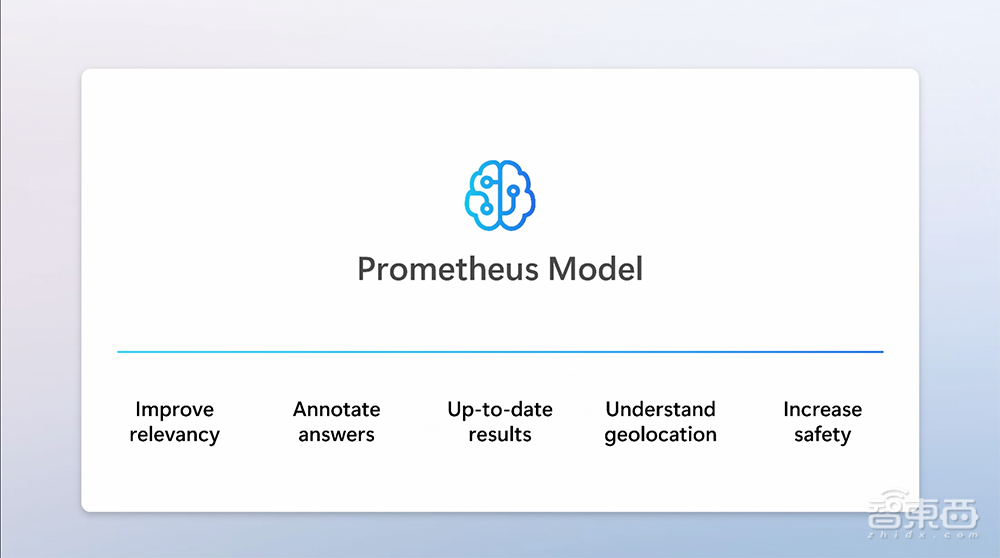 Prometheus Model

Improve relevancy

Annotate answers

Up-to-date results

Understand geolocation

Increase safety

智東西
zhidx.com